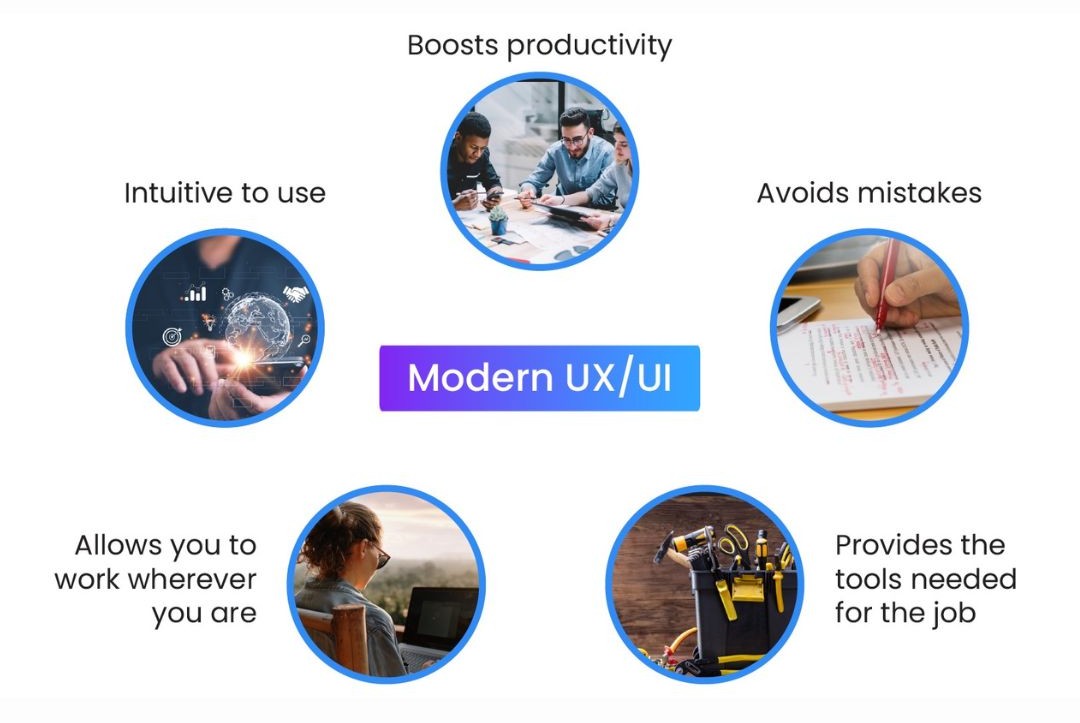 Boosts productivity

Intuitive to use

Avoids mistakes

Modern UX/UI

Allows you to work wherever you are

Provides the tools needed for the job